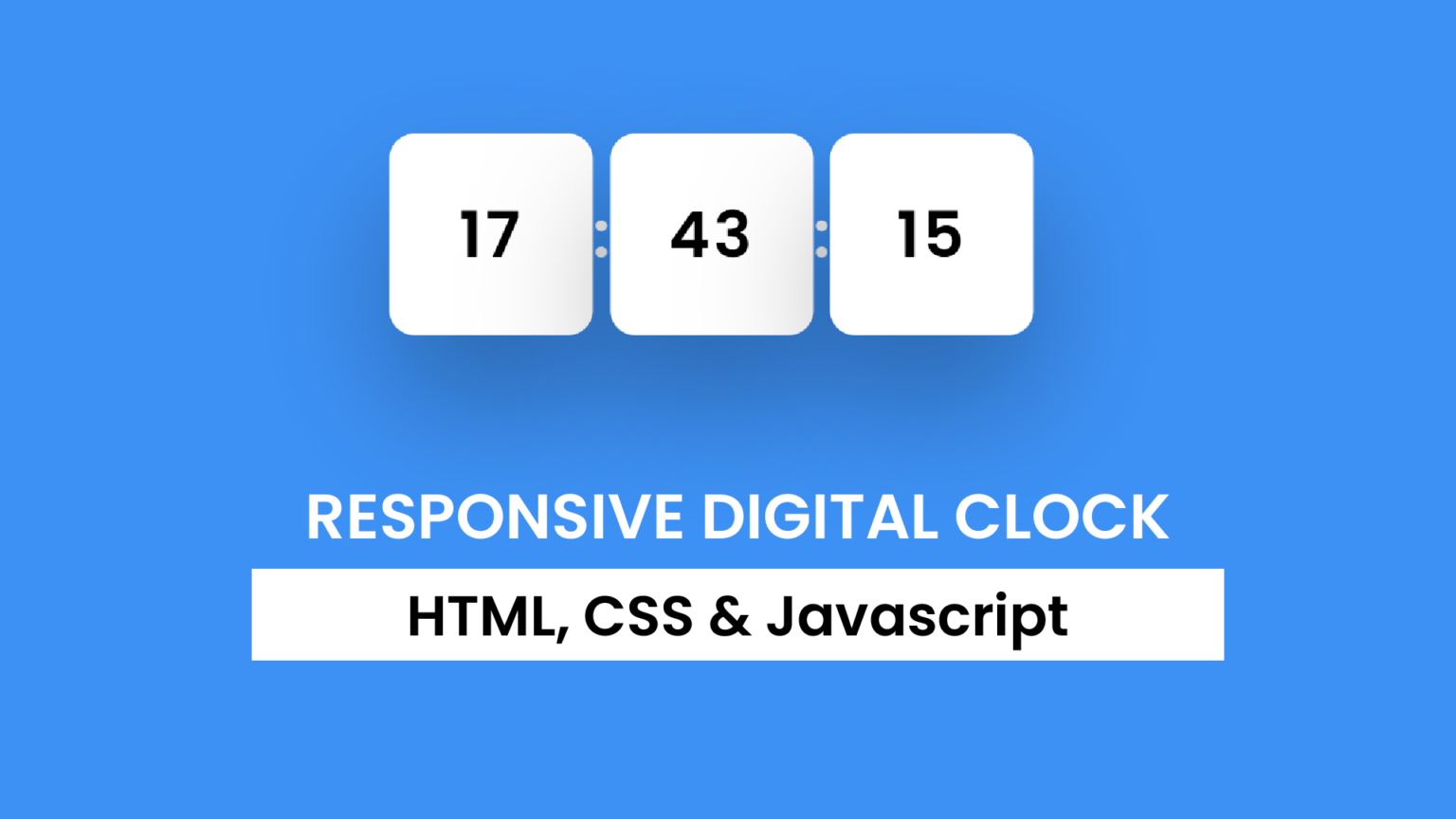 17 : 43 : 15

RESPONSIVE DIGITAL CLOCK

HTML, CSS & Javascript